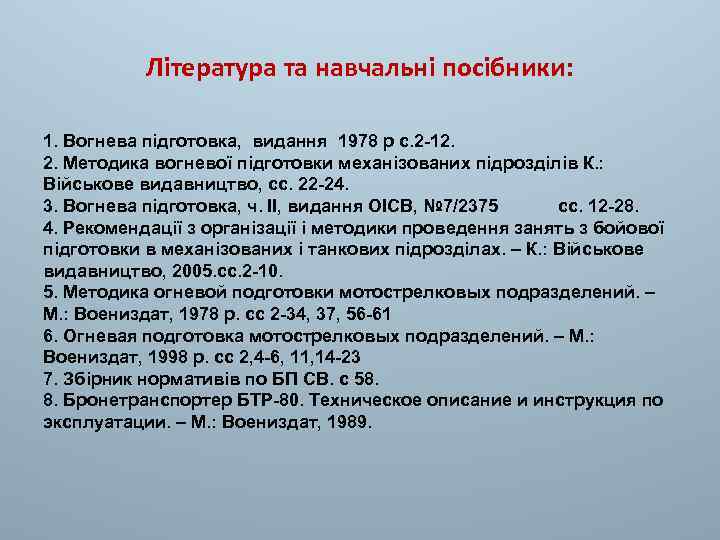 Література та навчальні посібники:

1. Вогнева підготовка, видання 1978 р с.2-12.
2. Методика вогневої підготовки механізованих підрозділів К.: Військове видавництво, сс. 22-24.
3. Вогнева підготовка, ч. II, видання ОІСВ, №7/2375 сс. 12-28.
4. Рекомендації з організації і методики проведення занять з бойової підготовки в механізованих і танкових підрозділах. – К.: Військове видавництво, 2005.сс.2-10.
5. Методика огневой подготовки мотострелковых подразделений. – М.: Воениздат, 1978 р. сс 2-34, 37, 56-61
6. Огневая подготовка мотострелковых подразделений. – М.: Воениздат, 1998 р. сс 2,4-6, 11,14-23
7. Збірник нормативів по БП СВ. с 58.
8. Бронетранспортер БТР-80. Техническое описание и инструкция по эксплуатации. – М.: Воениздат, 1989.